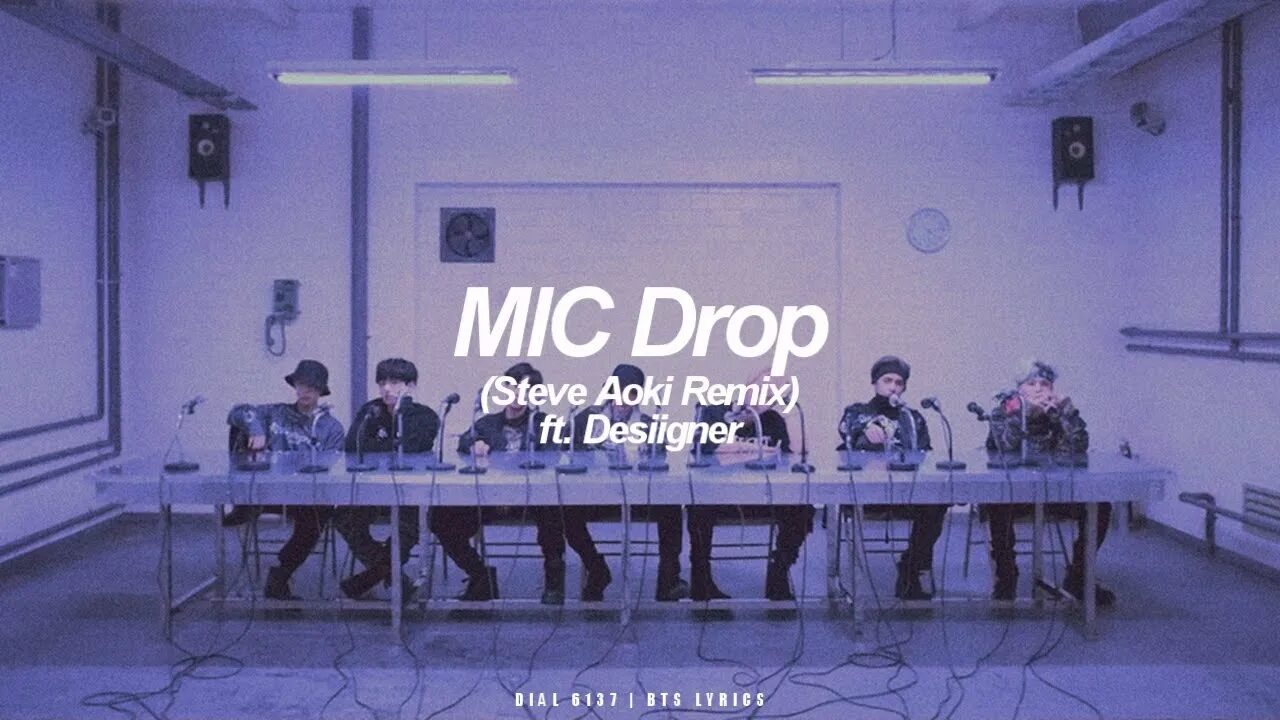 MIC Drop
(Steve Aoki Remix)
ft. Desiigner

DIAL 6137 | BTS LYRICS